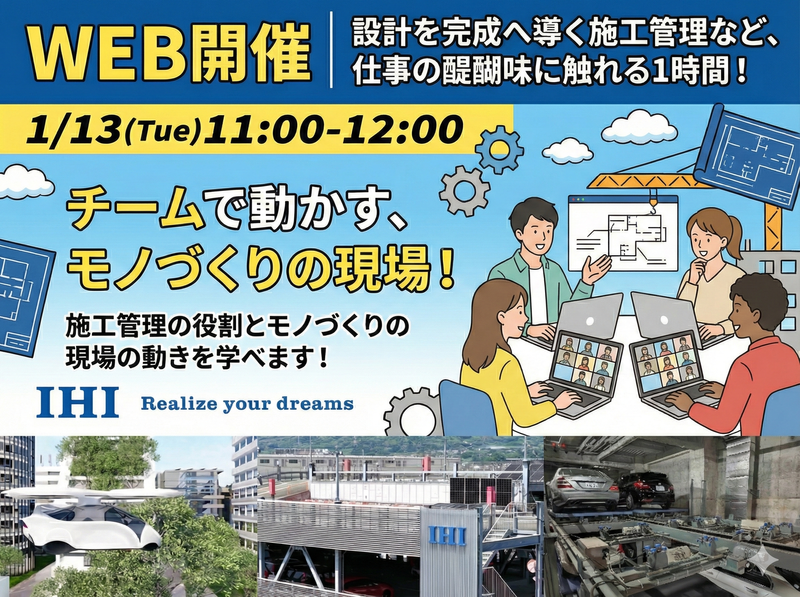 WEB開催

設計を完成へ導く施工管理など、仕事の醍醐味に触れる1時間！

1/13(Tue)11:00-12:00

チームで動かす、モノづくりの現場！

施工管理の役割とモノづくりの現場の動きを学べます！

IHI Realize your dreams

IHI